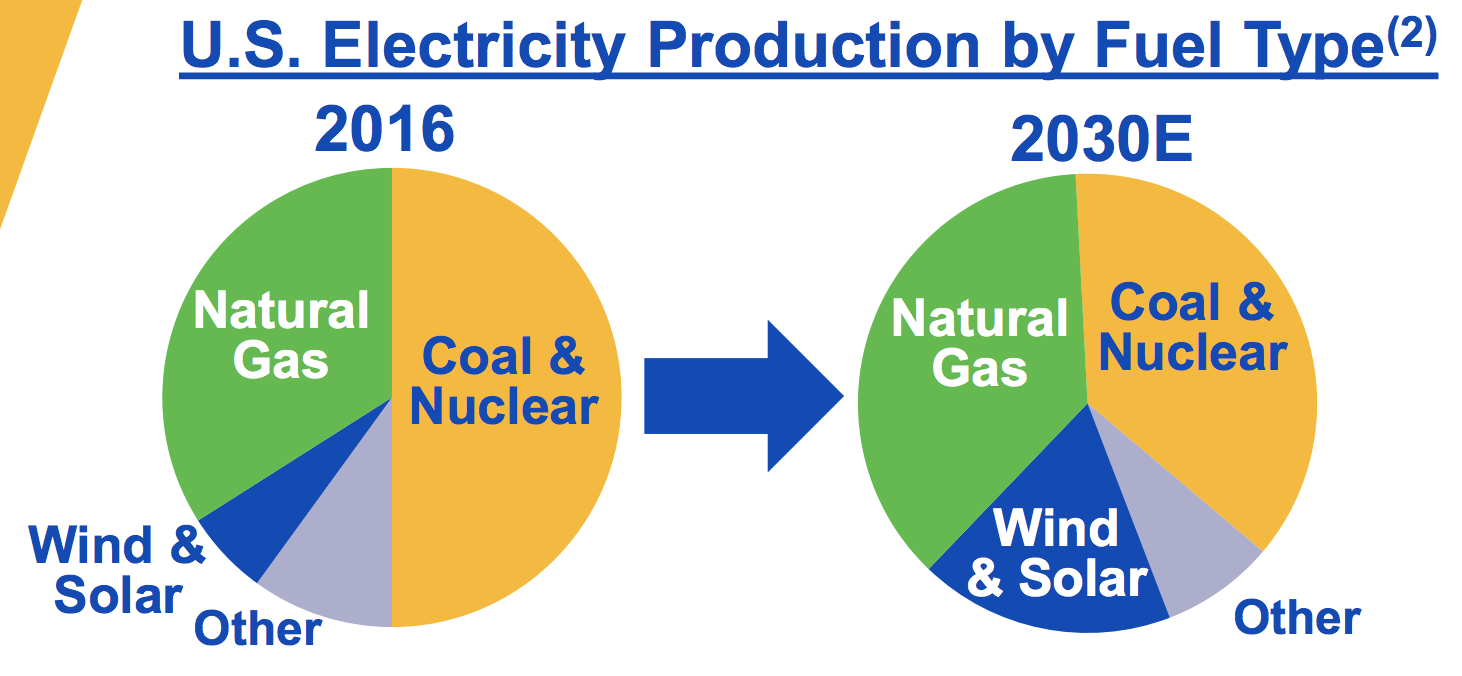 U.S. Electricity Production by Fuel Type$^{(2)}$

2016

Natural Gas

Coal & Nuclear

Wind & Solar

Other

2030E

Natural Gas

Coal & Nuclear

Wind & Solar

Other